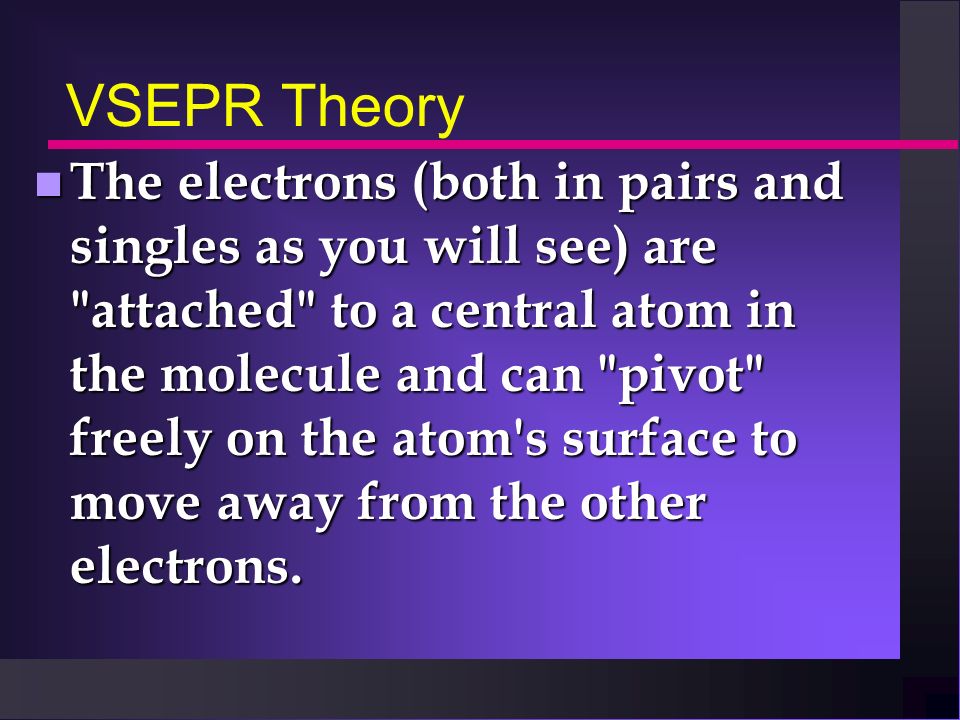 VSEPR Theory

The electrons (both in pairs and singles as you will see) are "attached" to a central atom in the molecule and can "pivot" freely on the atom's surface to move away from the other electrons.